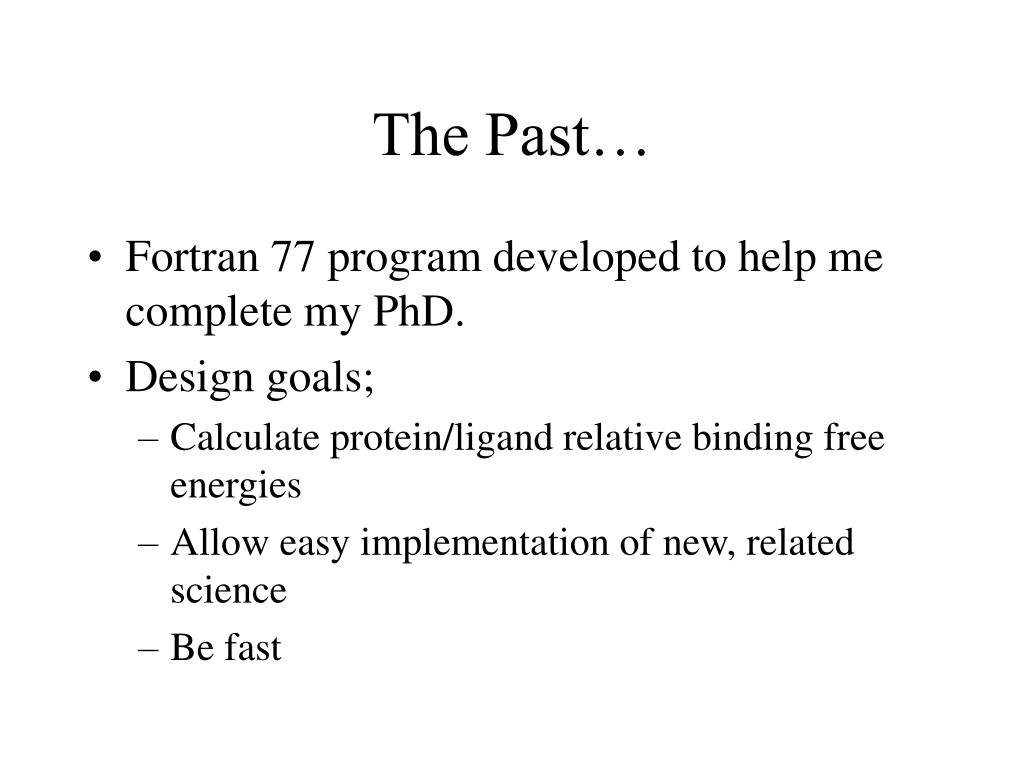 The Past…

• Fortran 77 program developed to help me complete my PhD.
• Design goals;
– Calculate protein/ligand relative binding free energies
– Allow easy implementation of new, related science
– Be fast